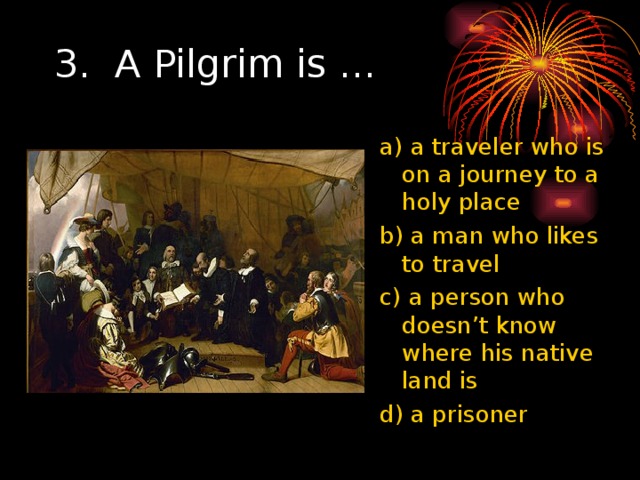 3. A Pilgrim is …

a) a traveler who is on a journey to a holy place

b) a man who likes to travel

c) a person who doesn’t know where his native land is

d) a prisoner